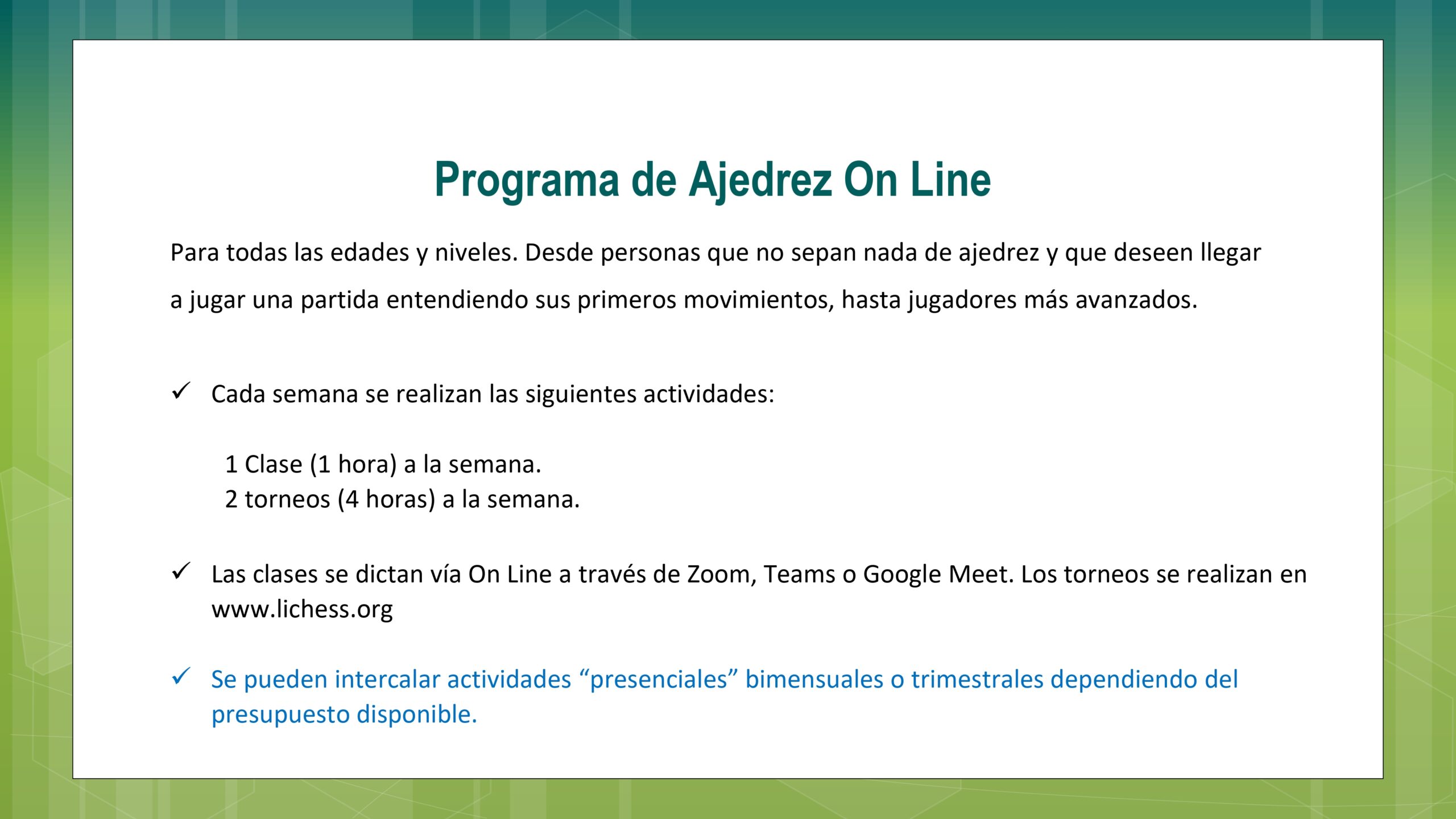 Programa de Ajedrez On Line

Para todas las edades y niveles. Desde personas que no sepan nada de ajedrez y que deseen llegar a jugar una partida entendiendo sus primeros movimientos, hasta jugadores más avanzados.

✓ Cada semana se realizan las siguientes actividades:

1 Clase (1 hora) a la semana.
2 torneos (4 horas) a la semana.

✓ Las clases se dictan vía On Line a través de Zoom, Teams o Google Meet. Los torneos se realizan en www.lichess.org

✓ Se pueden intercalar actividades “presenciales” bimensuales o trimestrales dependiendo del presupuesto disponible.